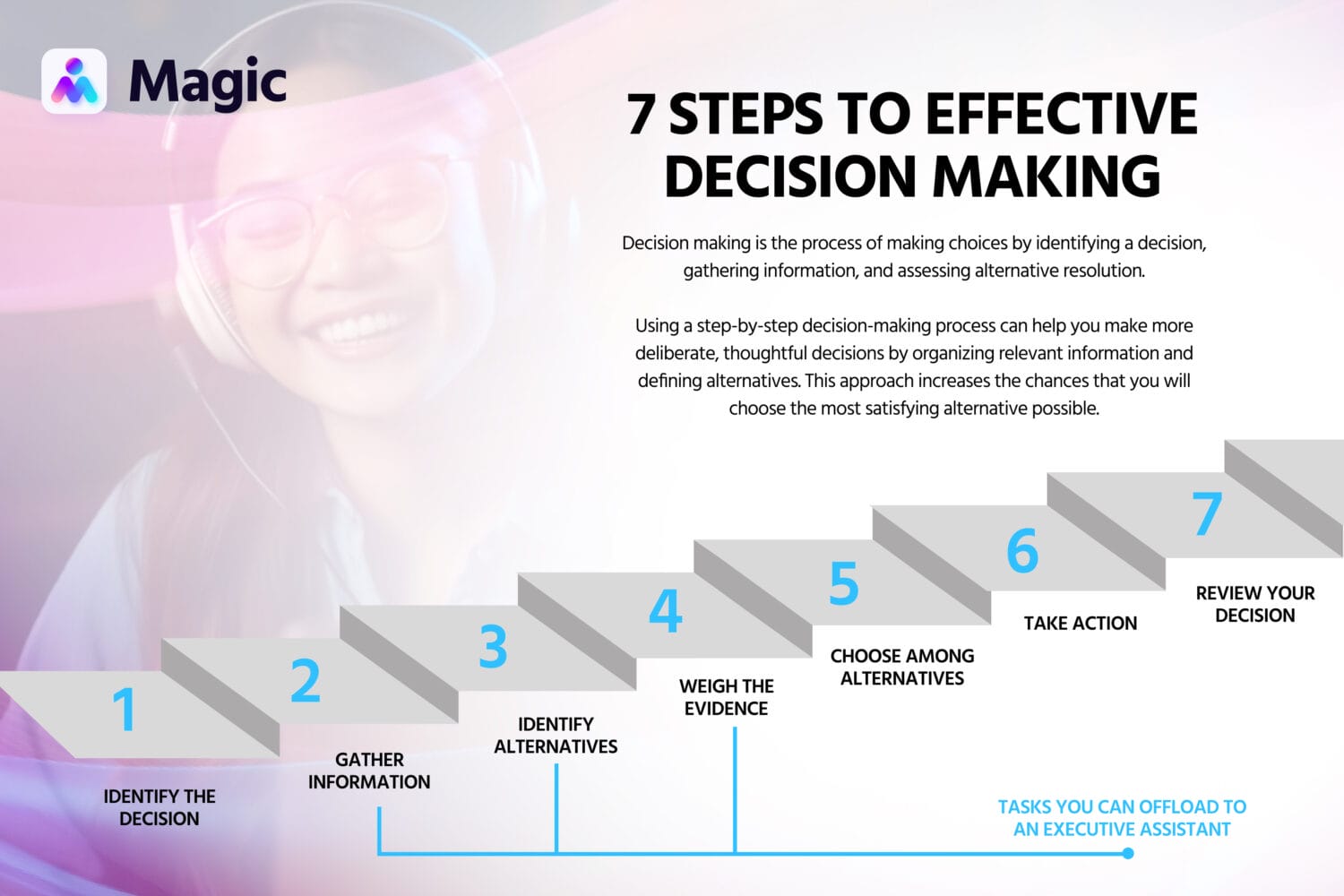 Magic

7 STEPS TO EFFECTIVE DECISION MAKING

Decision making is the process of making choices by identifying a decision, gathering information, and assessing alternative resolution.

Using a step-by-step decision-making process can help you make more deliberate, thoughtful decisions by organizing relevant information and defining alternatives. This approach increases the chances that you will choose the most satisfying alternative possible.

1
IDENTIFY THE DECISION

2
GATHER INFORMATION

3
IDENTIFY ALTERNATIVES

4
WEIGH THE EVIDENCE

5
CHOOSE AMONG ALTERNATIVES

6
TAKE ACTION

7
REVIEW YOUR DECISION

TASKS YOU CAN OFFLOAD TO AN EXECUTIVE ASSISTANT